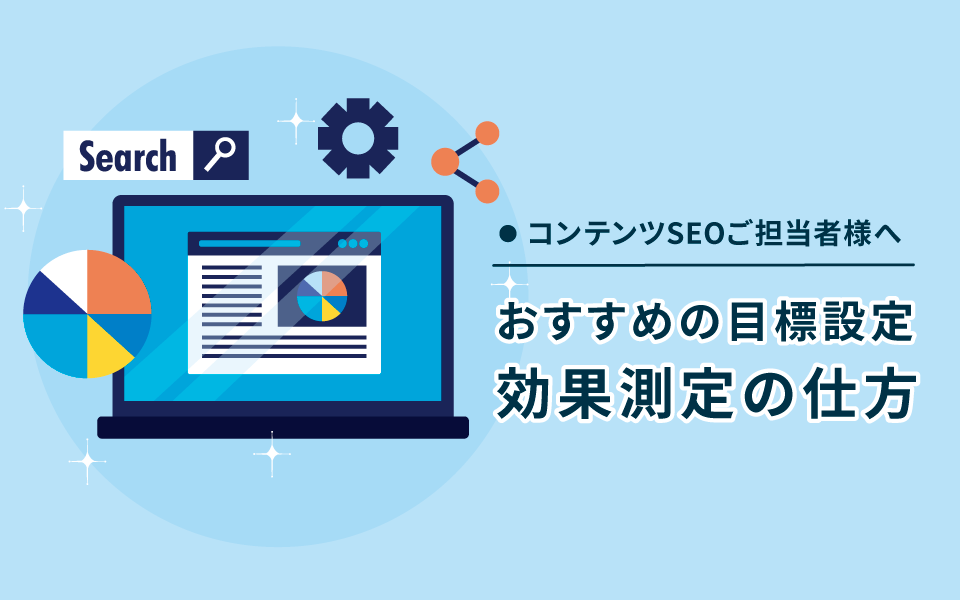 Search

● コンテンツSEOご担当者様へ

おすすめの目標設定
効果測定の仕方